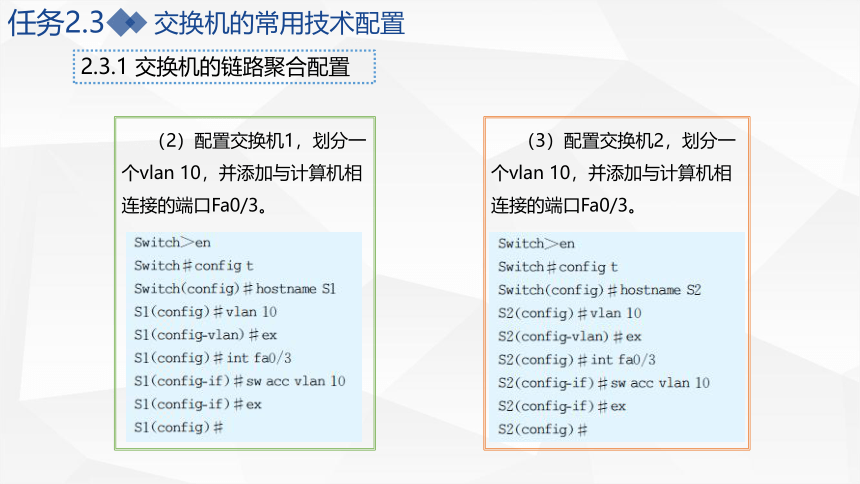 任务2.3 交换机的常用技术配置

2.3.1 交换机的链路聚合配置

（2）配置交换机1，划分一个vlan 10，并添加与计算机相连接的端口Fa0/3。

Switch>en
Switch#config t
Switch(config)#hostname S1
S1(config)#vlan 10
S1(config-vlan)#ex
S1(config)#int fa0/3
S1(config-if)#sw acc vlan 10
S1(config-if)#ex
S1(config)#

（3）配置交换机2，划分一个vlan 10，并添加与计算机相连接的端口Fa0/3。

Switch>en
Switch#config t
Switch(config)#hostname S2
S2(config)#vlan 10
S2(config-vlan)#ex
S2(config)#int fa0/3
S2(config-if)#sw acc vlan 10
S2(config-if)#ex
S2(config)#